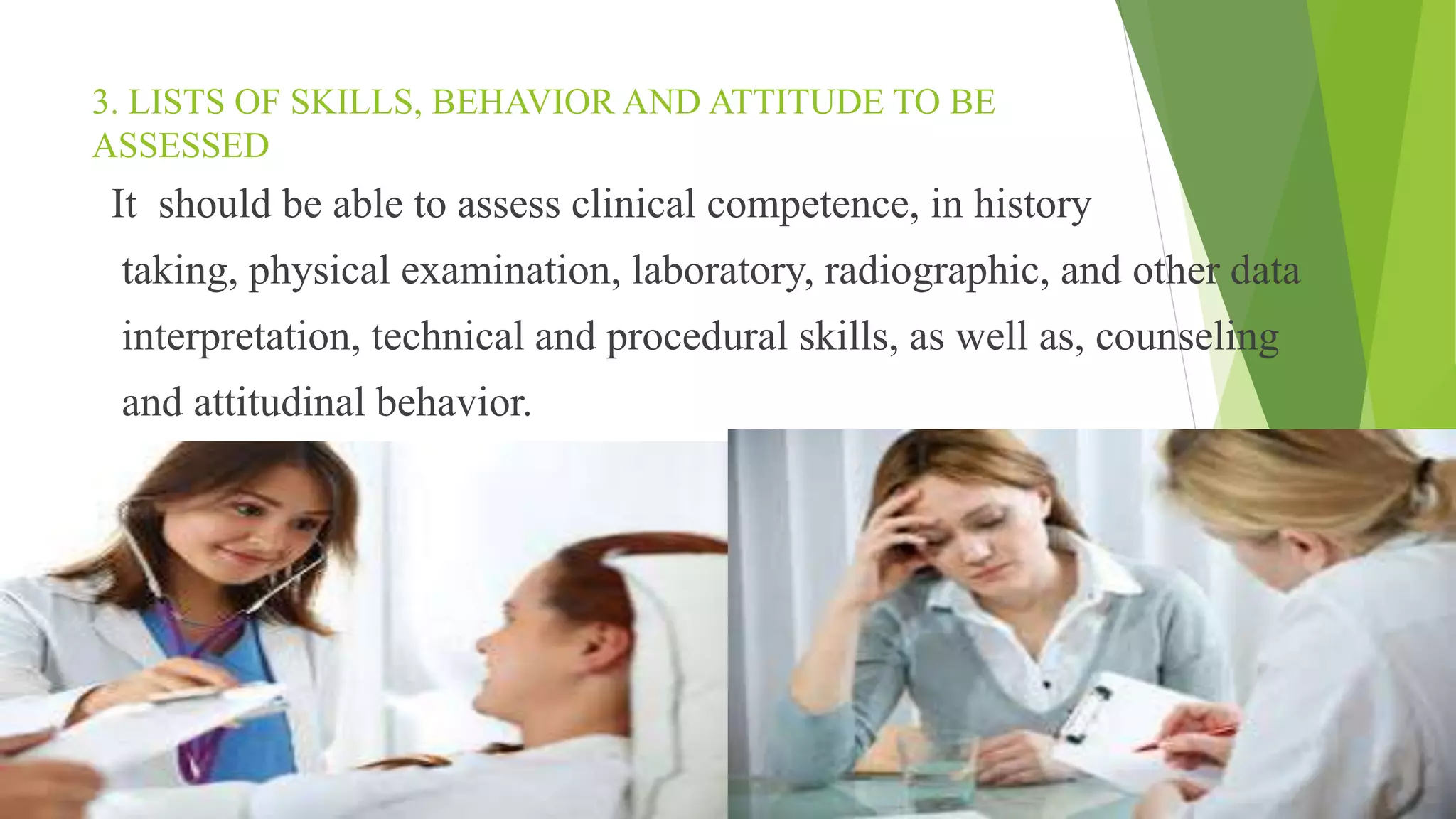 3. LISTS OF SKILLS, BEHAVIOR AND ATTITUDE TO BE ASSESSED

It should be able to assess clinical competence, in history taking, physical examination, laboratory, radiographic, and other data interpretation, technical and procedural skills, as well as, counseling and attitudinal behavior.